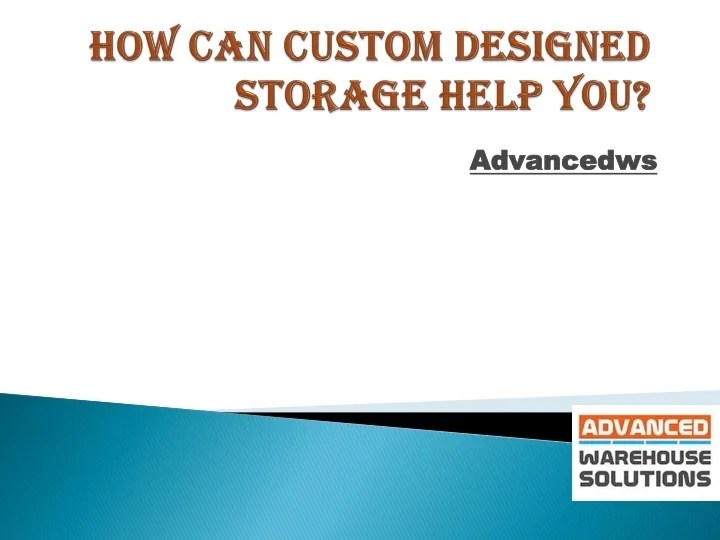 HOW CAN CUSTOM DESIGNED STORAGE HELP YOU?

Advancedws

ADVANCED
WAREHOUSE
SOLUTIONS